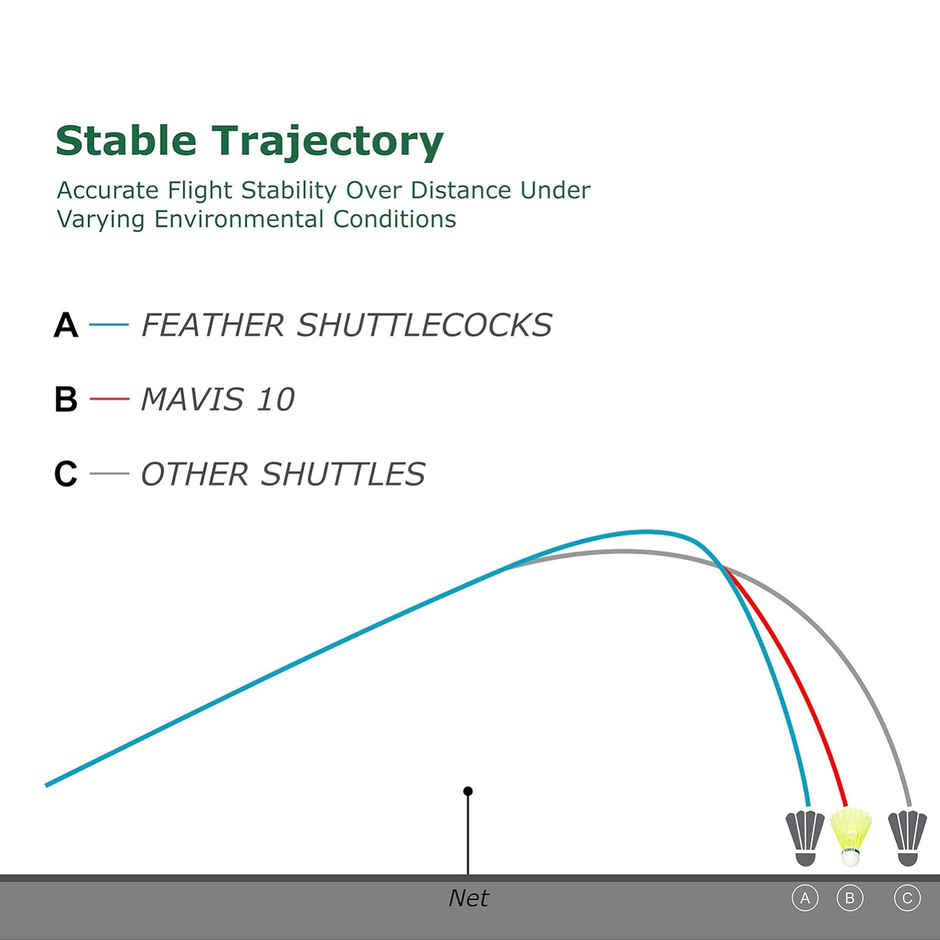 Stable Trajectory

Accurate Flight Stability Over Distance Under Varying Environmental Conditions

A — FEATHER SHUTTLECOCKS

B — MAVIS 10

C — OTHER SHUTTLES

Net

A B C